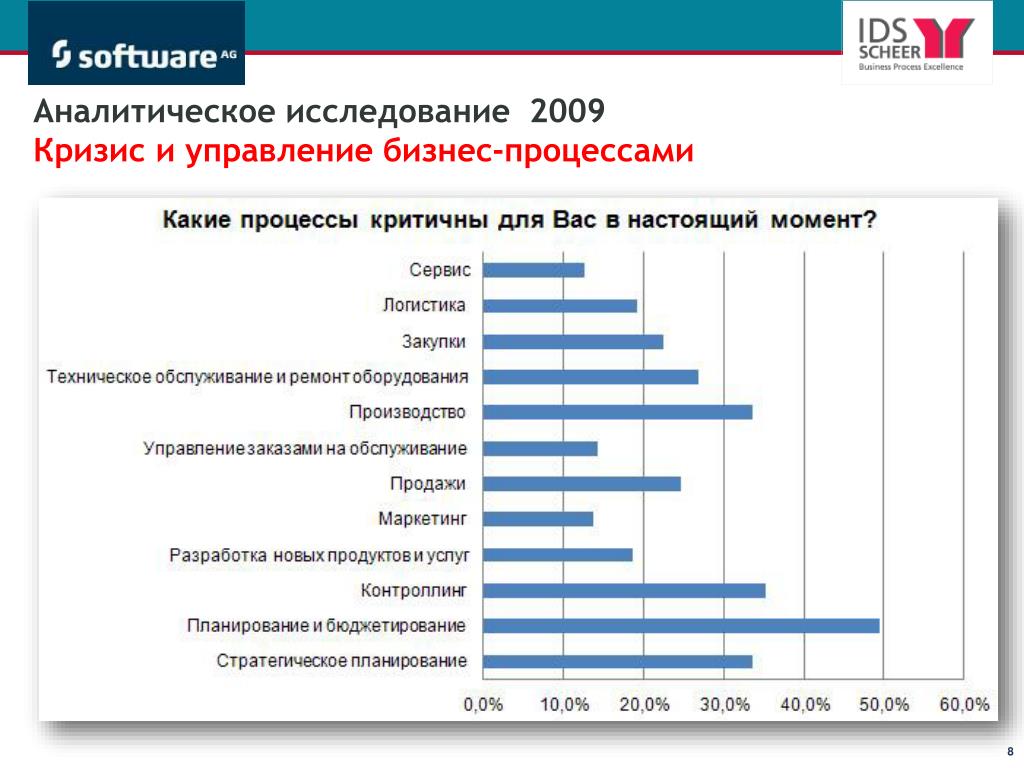 software AG

IDS SCHEER
Business Process Excellence

Аналитическое исследование 2009
Кризис и управление бизнес-процессами

Какие процессы критичны для Вас в настоящий момент?

Сервис
Логистика
Закупки
Техническое обслуживание и ремонт оборудования
Производство
Управление заказами на обслуживание
Продажи
Маркетинг
Разработка новых продуктов и услуг
Контроллинг
Планирование и бюджетирование
Стратегическое планирование

0,0% 10,0% 20,0% 30,0% 40,0% 50,0% 60,0%

8